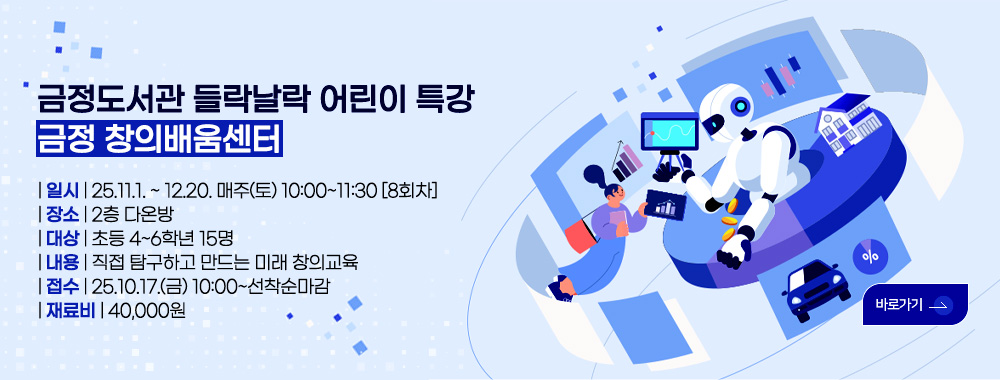 금정도서관 들락날락 어린이 특강
금정 창의배움센터

| 일시 | 25.11.1. ~ 12.20. 매주(토) 10:00~11:30 [8회차]
| 장소 | 2층 다온방
| 대상 | 초등 4~6학년 15명
| 내용 | 직접 탐구하고 만드는 미래 창의교육
| 접수 | 25.10.17.(금) 10:00~선착순마감
| 재료비 | 40,000원

%

바로가기